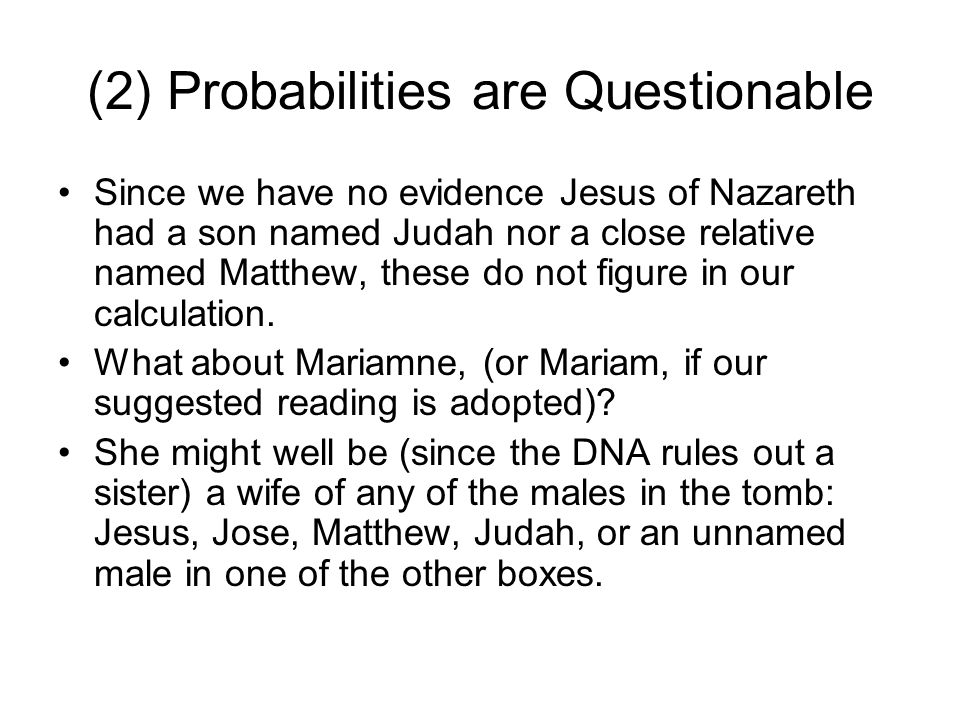 (2) Probabilities are Questionable

• Since we have no evidence Jesus of Nazareth had a son named Judah nor a close relative named Matthew, these do not figure in our calculation.

• What about Mariamne, (or Mariam, if our suggested reading is adopted)?

• She might well be (since the DNA rules out a sister) a wife of any of the males in the tomb: Jesus, Jose, Matthew, Judah, or an unnamed male in one of the other boxes.